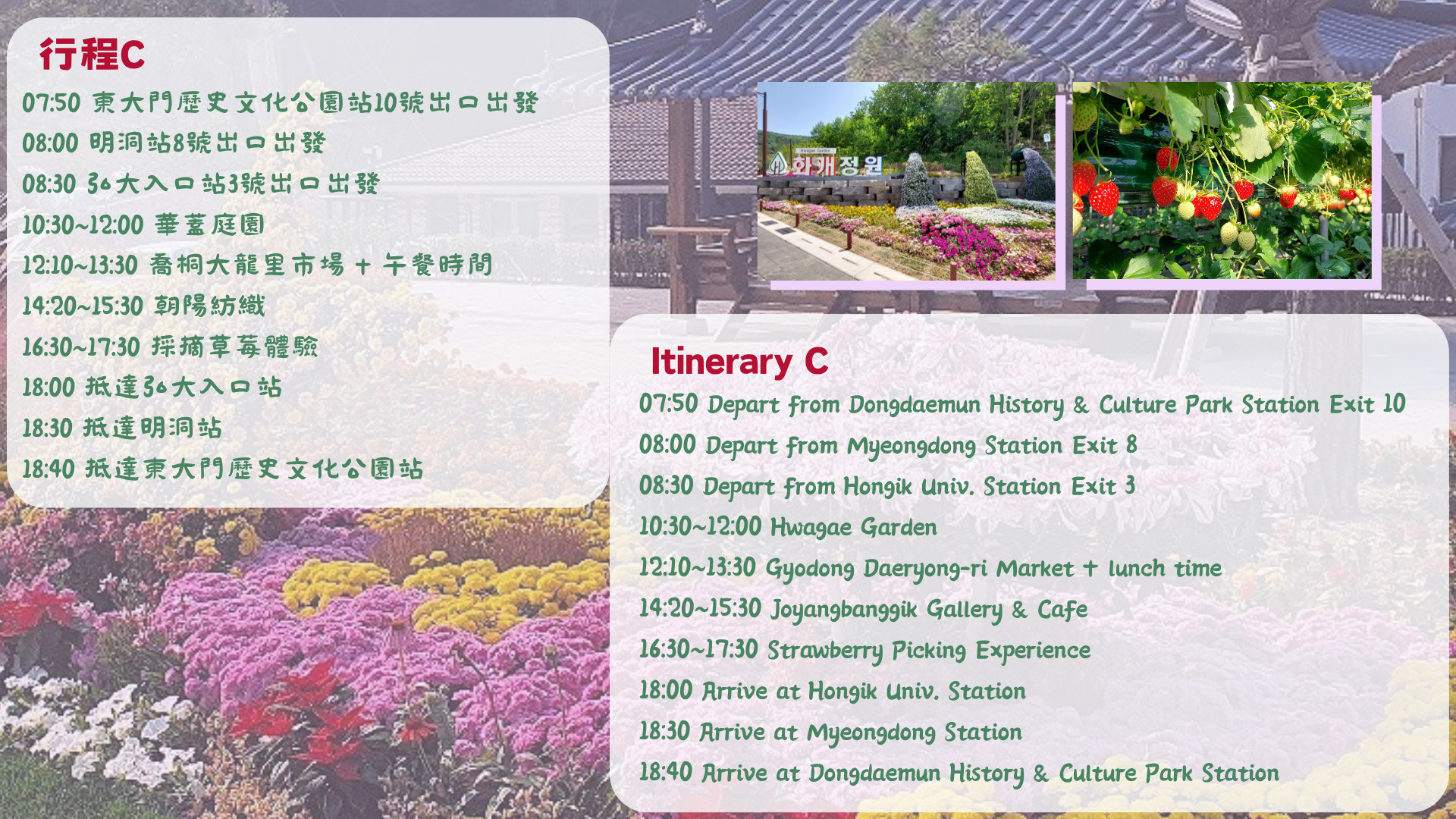 行程C

07:50 東大門歷史文化公園站10號出口出發
08:00 明洞站8號出口出發
08:30 弘大入口站3號出口出發
10:30~12:00 華蓋庭園
12:10~13:30 喬桐大龍里市場 + 午餐時間
14:20~15:30 朝陽紡織
16:30~17:30 採摘草莓體驗
18:00 抵達弘大入口站
18:30 抵達明洞站
18:40 抵達東大門歷史文化公園站

Hwagae Garden
화개정원

Itinerary C

07:50 Depart from Dongdaemun History & Culture Park Station Exit 10
08:00 Depart from Myeongdong Station Exit 8
08:30 Depart from Hongik Univ. Station Exit 3
10:30~12:00 Hwagae Garden
12:10~13:30 Gyodong Daeryong-ri Market + lunch time
14:20~15:30 Joyangbanggik Gallery & Cafe
16:30~17:30 Strawberry Picking Experience
18:00 Arrive at Hongik Univ. Station
18:30 Arrive at Myeongdong Station
18:40 Arrive at Dongdaemun History & Culture Park Station